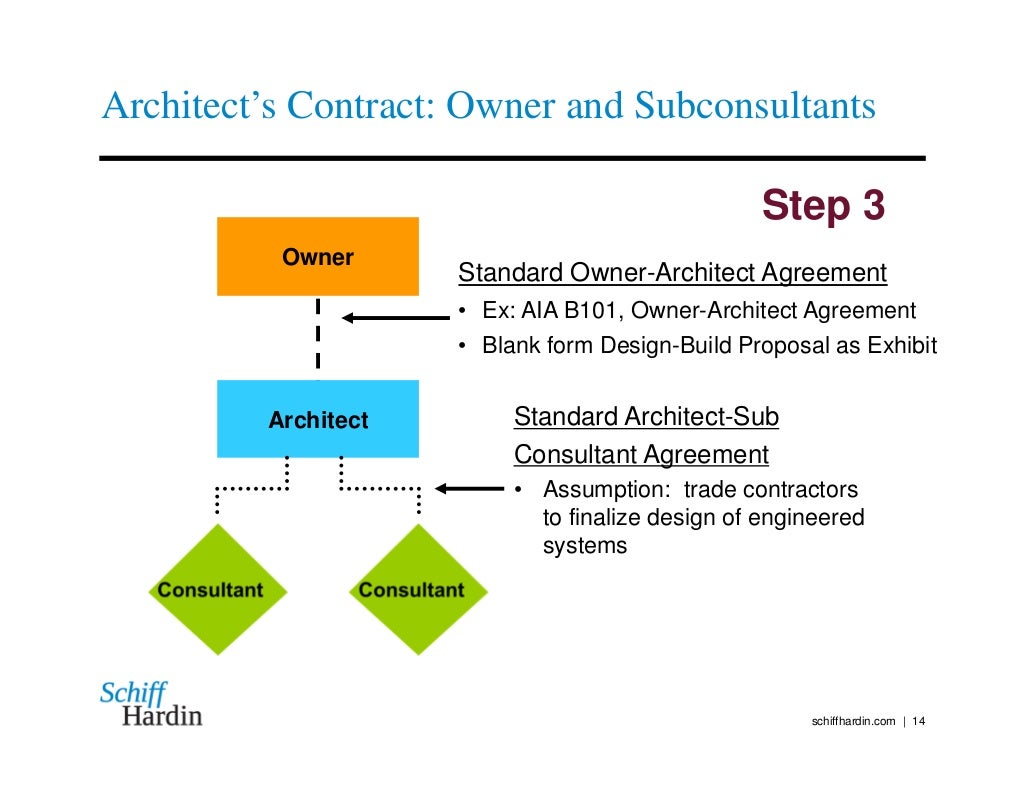 Architect's Contract: Owner and Subconsultants

Step 3

Owner

Standard Owner-Architect Agreement

• Ex: AIA B101, Owner-Architect Agreement
• Blank form Design-Build Proposal as Exhibit

Architect

Standard Architect-Sub Consultant Agreement

• Assumption: trade contractors to finalize design of engineered systems

Consultant

Consultant

Schiff Hardin

schiffhardin.com | 14